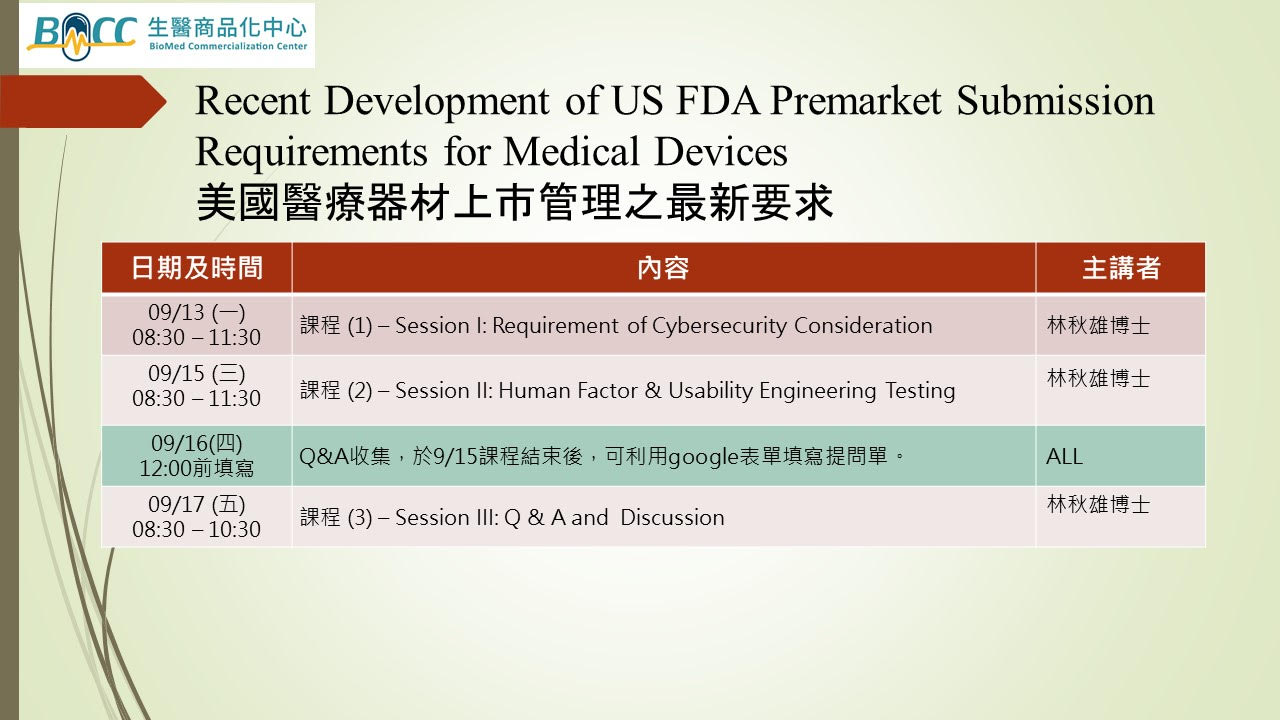 BMCC 生醫商品化中心 BioMed Commercialization Center

Recent Development of US FDA Premarket Submission Requirements for Medical Devices
美國醫療器材上市管理之最新要求

| 日期及時間 | 內容 | 主講者 |
|---|---|---|
| 09/13 (一) 08:30 – 11:30 | 課程 (1) – Session I: Requirement of Cybersecurity Consideration | 林秋雄博士 |
| 09/15 (三) 08:30 – 11:30 | 課程 (2) – Session II: Human Factor & Usability Engineering Testing | 林秋雄博士 |
| 09/16(四) 12:00前填寫 | Q&A收集，於9/15課程結束後，可利用google表單填寫提問單。 | ALL |
| 09/17 (五) 08:30 – 10:30 | 課程 (3) – Session III: Q & A and Discussion | 林秋雄博士 |